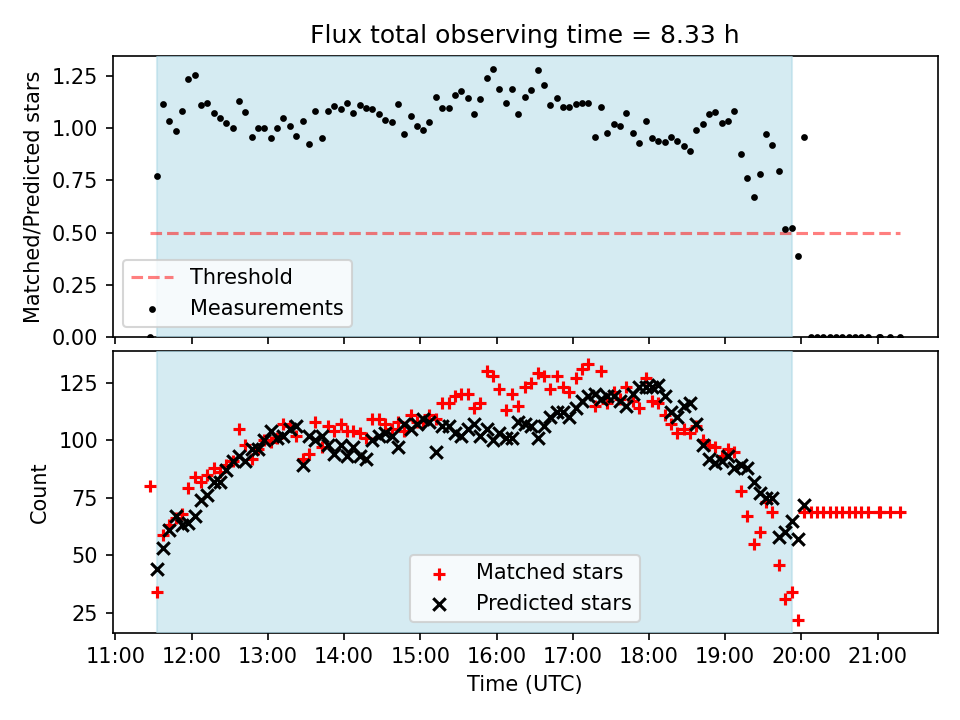 Flux total observing time = 8.33 h

Matched/Predicted stars

1.25
1.00
0.75
0.50
0.25
0.00

Threshold
Measurements

Count

125
100
75
50
25

Matched stars
Predicted stars

11:00 12:00 13:00 14:00 15:00 16:00 17:00 18:00 19:00 20:00 21:00

Time (UTC)